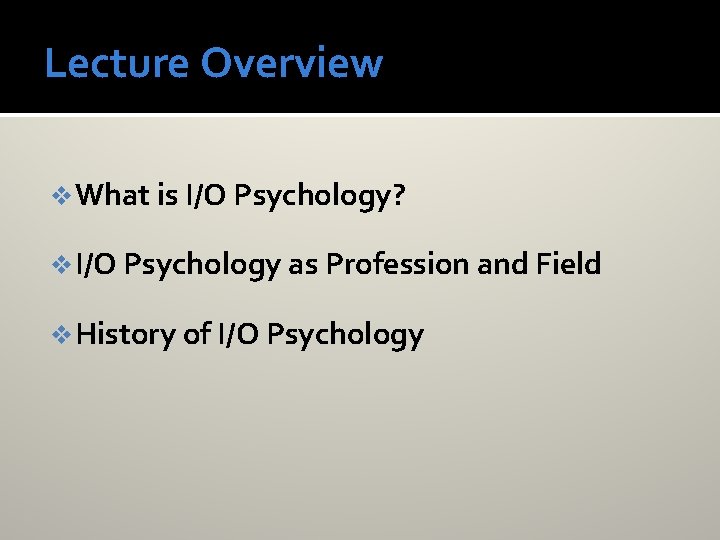 Lecture Overview

❖ What is I/O Psychology?

❖ I/O Psychology as Profession and Field

❖ History of I/O Psychology